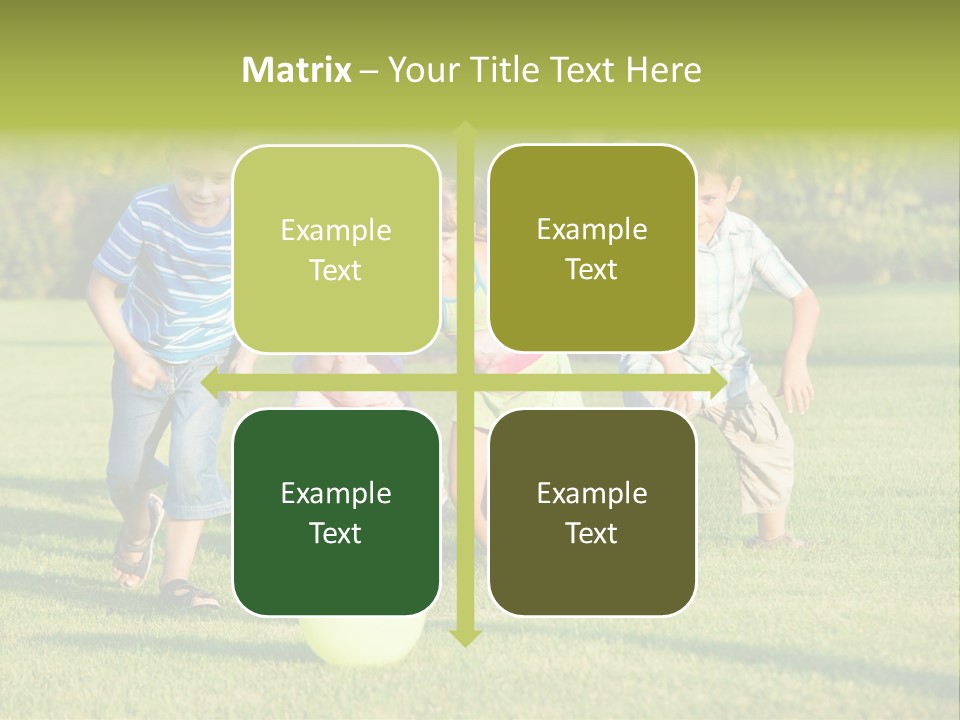 Matrix – Your Title Text Here

Example Text

Example Text

Example Text

Example Text